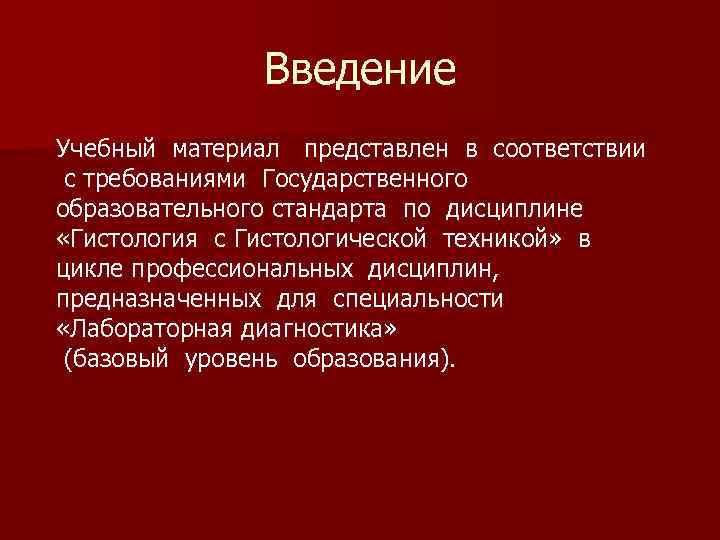 Введение

Учебный материал представлен в соответствии с требованиями Государственного образовательного стандарта по дисциплине «Гистология с Гистологической техникой» в цикле профессиональных дисциплин, предназначенных для специальности «Лабораторная диагностика» (базовый уровень образования).